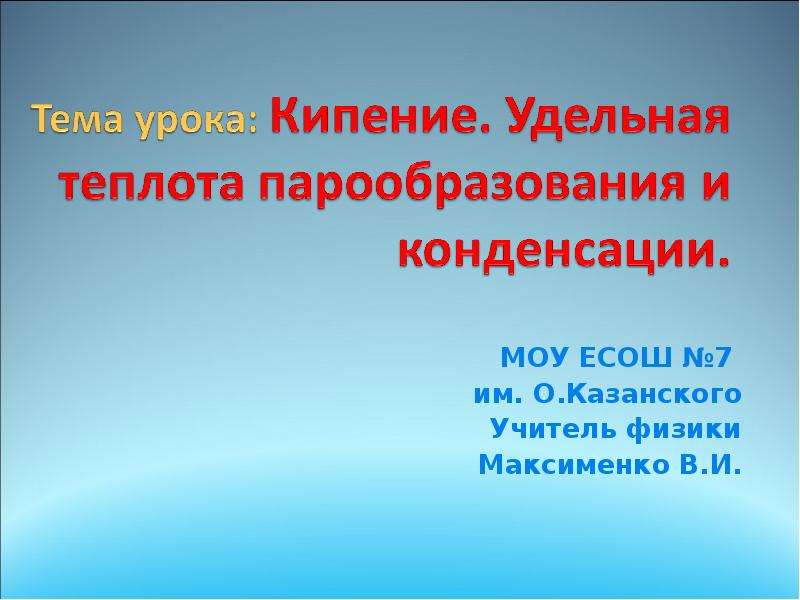 Тема урока: Кипение. Удельная теплота парообразования и конденсации.

МОУ ЕСОШ №7
им. О.Казанского
Учитель физики
Максименко В.И.